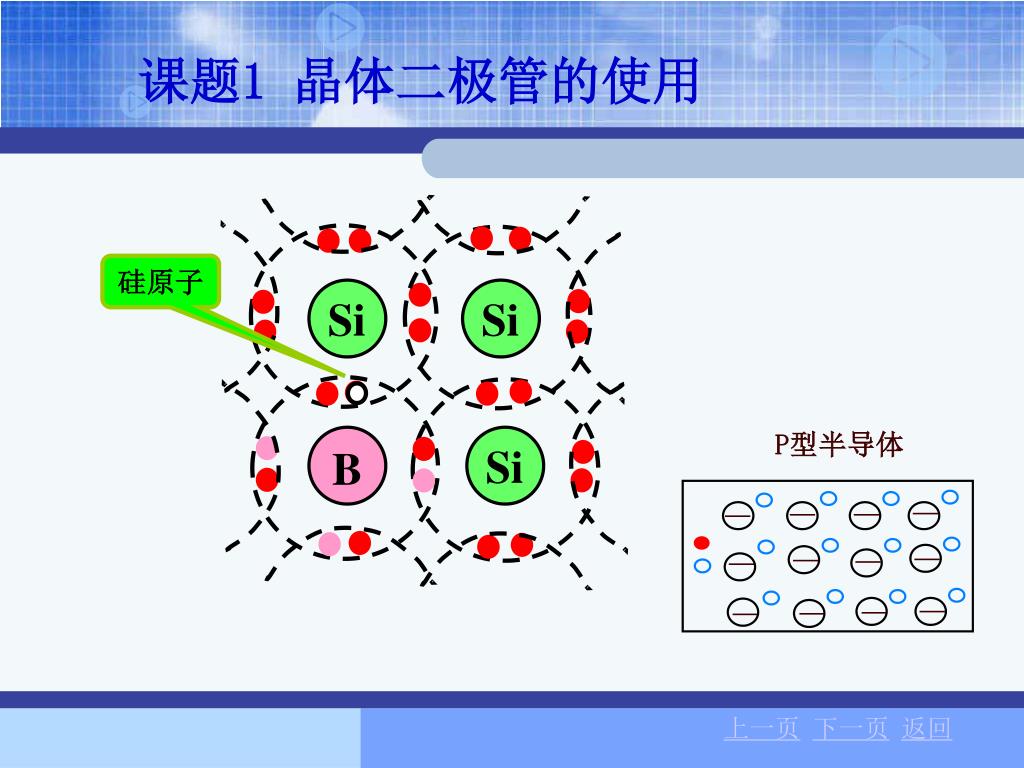 课题1 晶体二极管的使用

硅原子

Si

Si

B

Si

P型半导体

上一页 下一页 返回